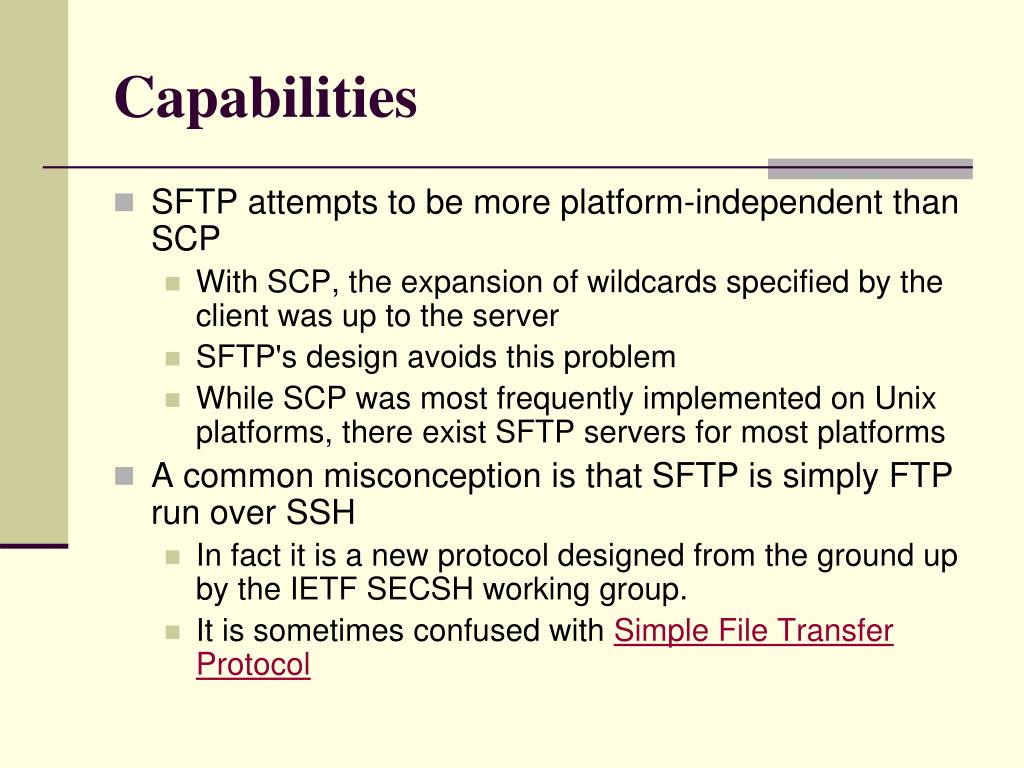 Capabilities

SFTP attempts to be more platform-independent than SCP

With SCP, the expansion of wildcards specified by the client was up to the server

SFTP's design avoids this problem

While SCP was most frequently implemented on Unix platforms, there exist SFTP servers for most platforms

A common misconception is that SFTP is simply FTP run over SSH

In fact it is a new protocol designed from the ground up by the IETF SECSH working group.

It is sometimes confused with Simple File Transfer Protocol